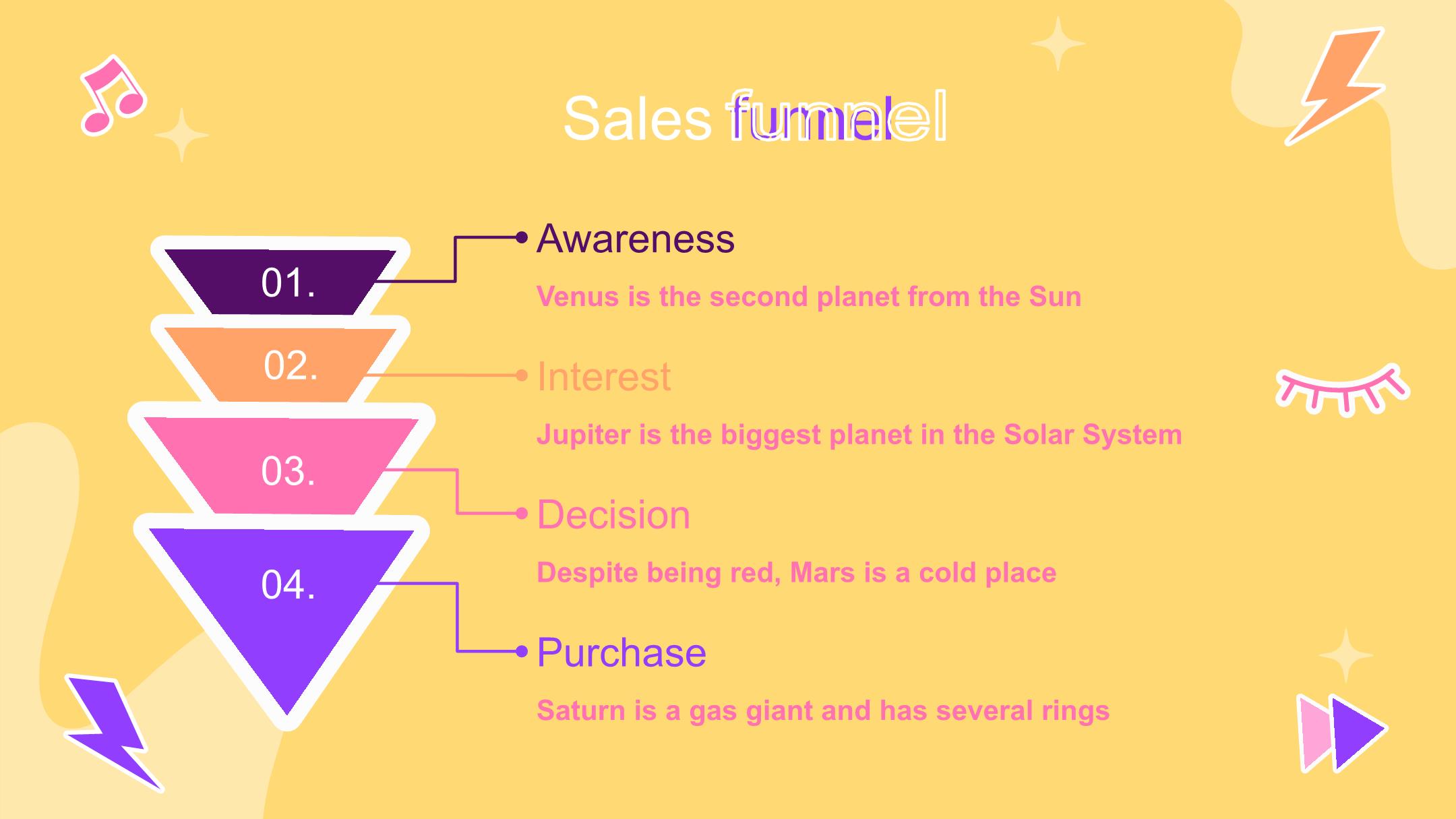 Sales funnel

01.

02.

03.

04.

Awareness

Venus is the second planet from the Sun

Interest

Jupiter is the biggest planet in the Solar System

Decision

Despite being red, Mars is a cold place

Purchase

Saturn is a gas giant and has several rings